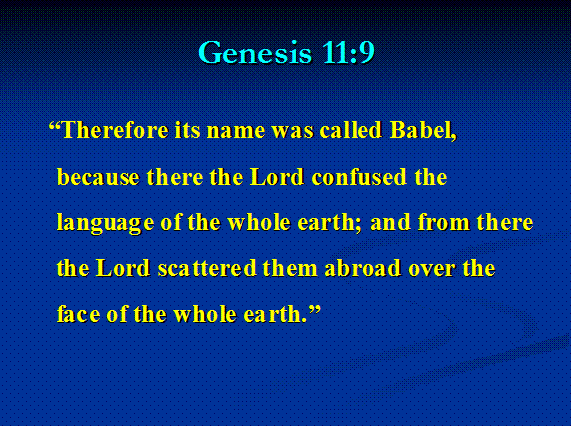 Genesis 11:9

“Therefore its name was called Babel, because there the Lord confused the language of the whole earth; and from there the Lord scattered them abroad over the face of the whole earth.”